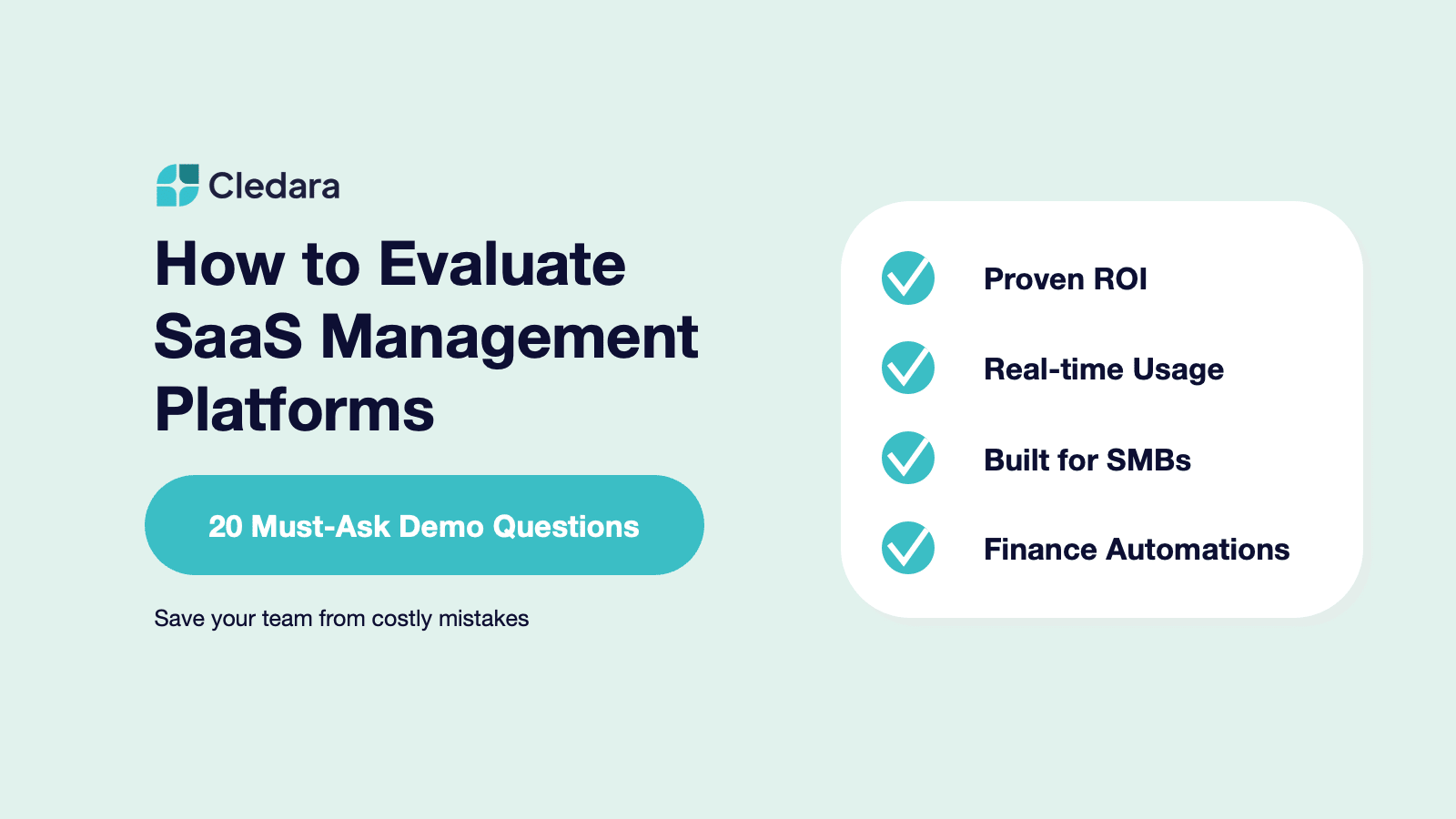 Cledara

How to Evaluate SaaS Management Platforms

20 Must-Ask Demo Questions

Save your team from costly mistakes

Proven ROI

Real-time Usage

Built for SMBs

Finance Automations